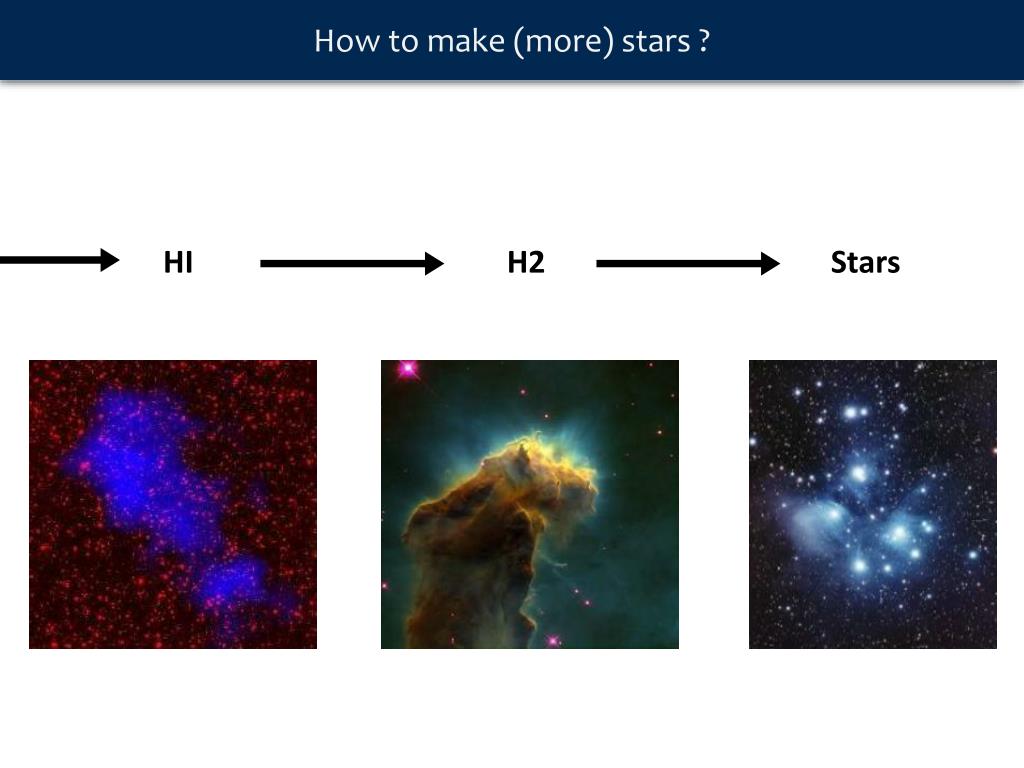 How to make (more) stars ?

HI

H2

Stars